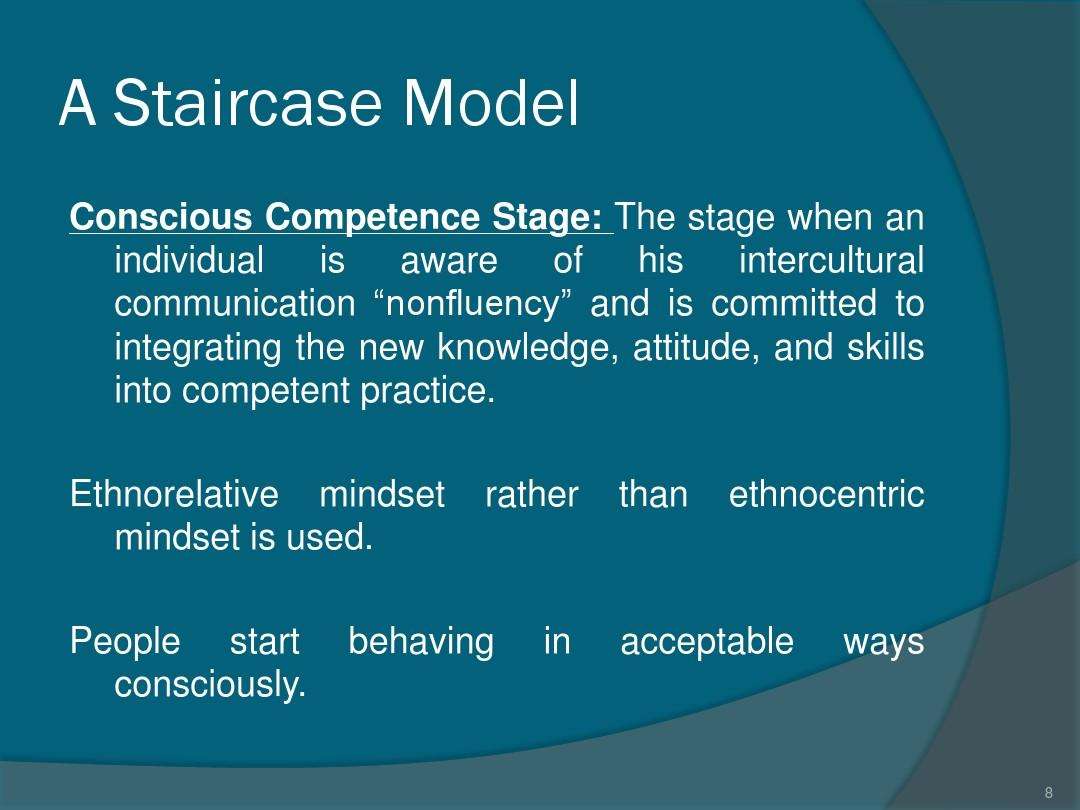 A Staircase Model

Conscious Competence Stage: The stage when an individual is aware of his intercultural communication “nonfluency” and is committed to integrating the new knowledge, attitude, and skills into competent practice.

Ethnorelative mindset rather than ethnocentric mindset is used.

People start behaving in acceptable ways consciously.

8